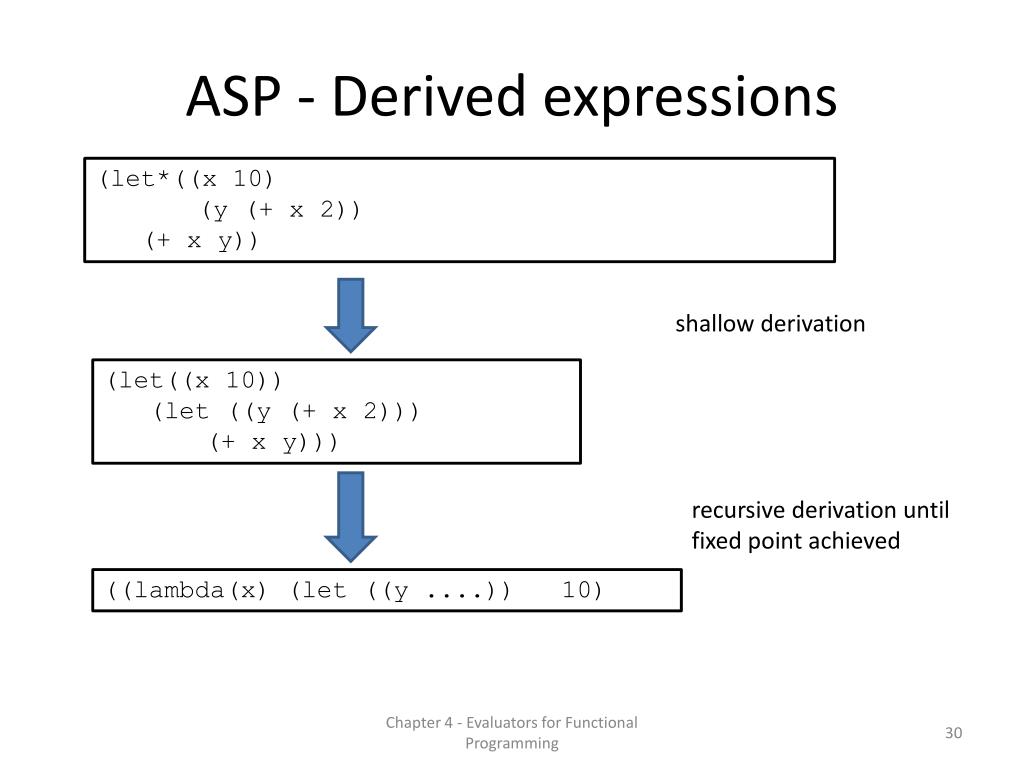 ASP - Derived expressions

(let*((x 10)
      (y (+ x 2))
   (+ x y))

shallow derivation

(let((x 10))
   (let ((y (+ x 2)))
      (+ x y)))

recursive derivation until fixed point achieved

((lambda(x) (let ((y ....))   10)

Chapter 4 - Evaluators for Functional Programming

30